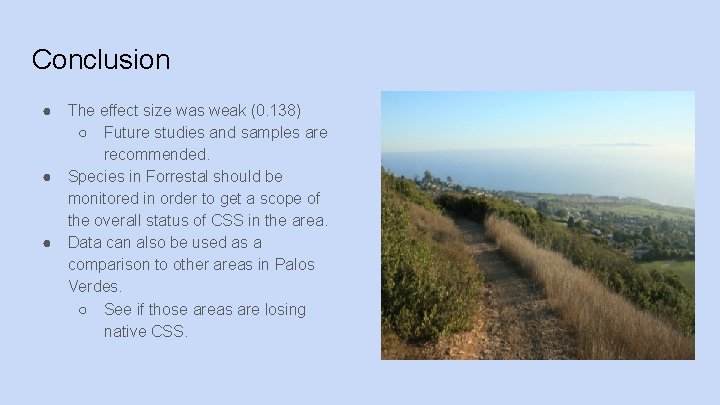 Conclusion

● The effect size was weak (0.138)
 ○ Future studies and samples are recommended.
● Species in Forrestal should be monitored in order to get a scope of the overall status of CSS in the area.
● Data can also be used as a comparison to other areas in Palos Verdes.
 ○ See if those areas are losing native CSS.